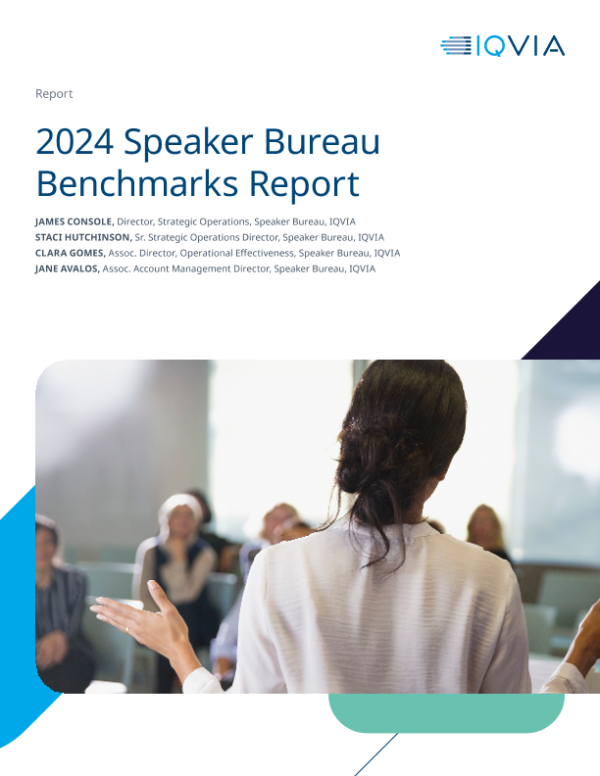 IQVIA

Report

2024 Speaker Bureau Benchmarks Report

JAMES CONSOLE, Director, Strategic Operations, Speaker Bureau, IQVIA
STACI HUTCHINSON, Sr. Strategic Operations Director, Speaker Bureau, IQVIA
CLARA GOMES, Assoc. Director, Operational Effectiveness, Speaker Bureau, IQVIA
JANE AVALOS, Assoc. Account Management Director, Speaker Bureau, IQVIA